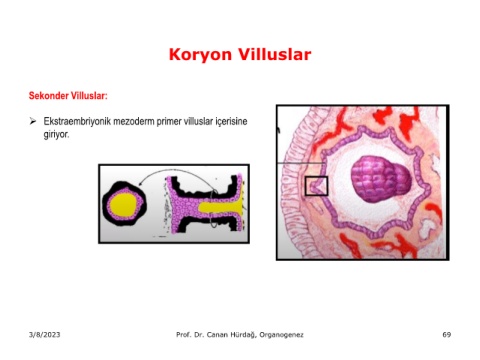 Koryon Villuslar

Sekonder Villuslar:

➢ Ekstraembriyonik mezoderm primer villuslar içerisine giriyor.

3/8/2023

Prof. Dr. Canan Hürdağ, Organogenez

69